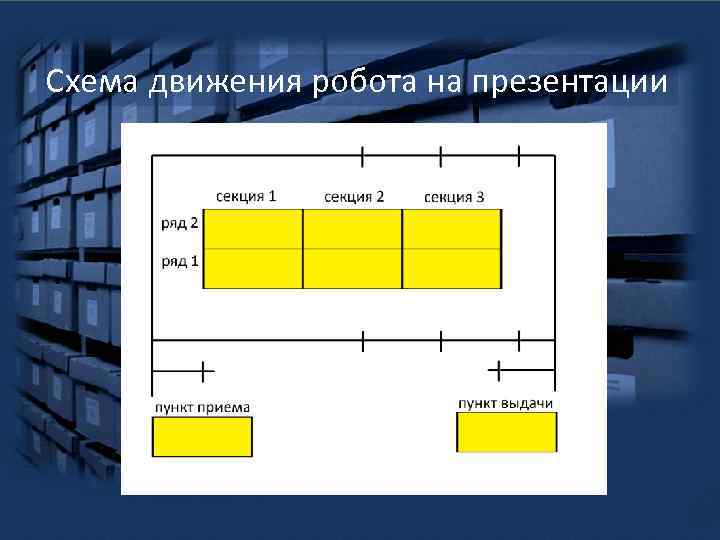 Схема движения робота на презентации

секция 1
секция 2
секция 3
ряд 2
ряд 1

пункт приема
пункт выдачи